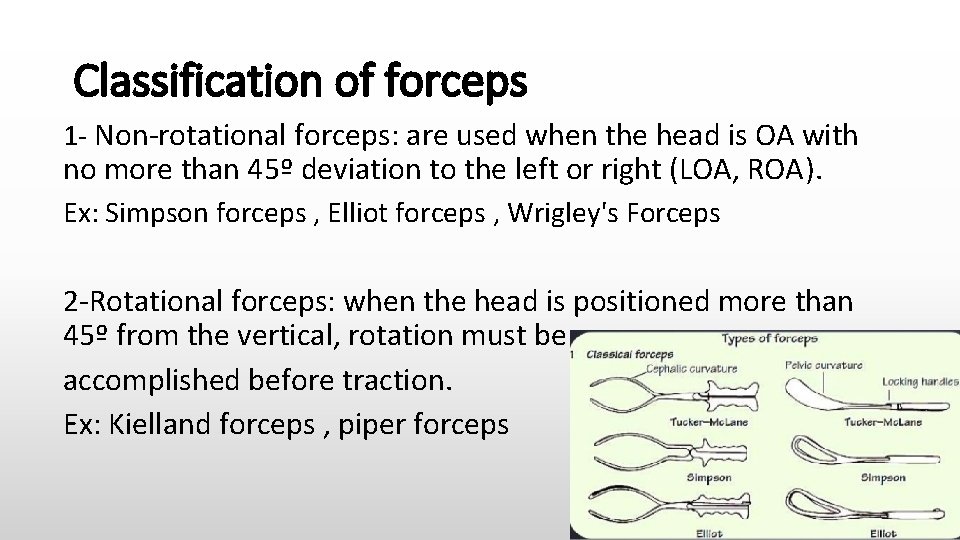 Classification of forceps

1- Non-rotational forceps: are used when the head is OA with no more than 45º deviation to the left or right (LOA, ROA).

Ex: Simpson forceps , Elliot forceps , Wrigley's Forceps

2-Rotational forceps: when the head is positioned more than 45º from the vertical, rotation must be accomplished before traction.

Ex: Kielland forceps , piper forceps

Types of forceps
Classical forceps
Cephalic curvature
Pelvic curvature
Locking handles
Tucker–McLane
Tucker–McLane
Simpson
Simpson
Elliot
Elliot